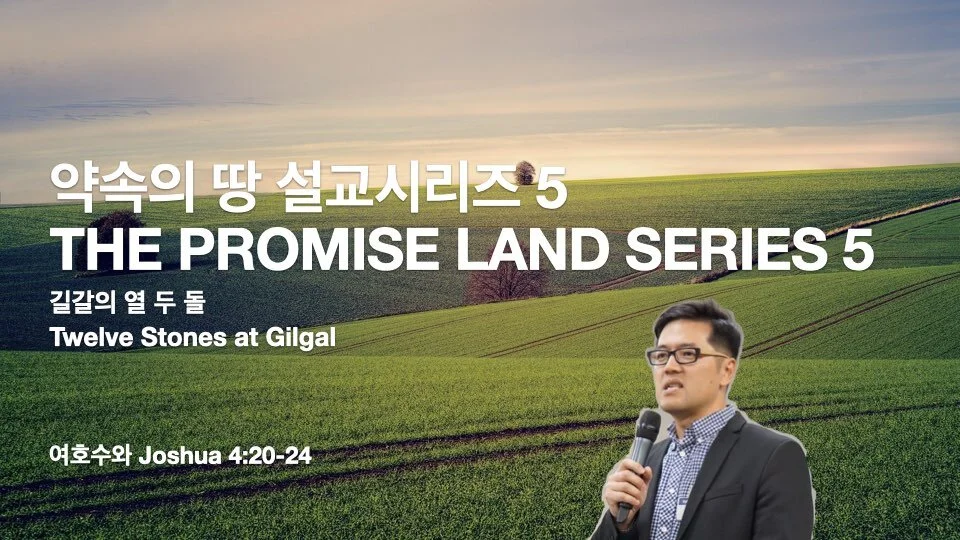 약속의 땅 설교시리즈 5
THE PROMISE LAND SERIES 5

길갈의 열 두 돌
Twelve Stones at Gilgal

여호수와 Joshua 4:20-24